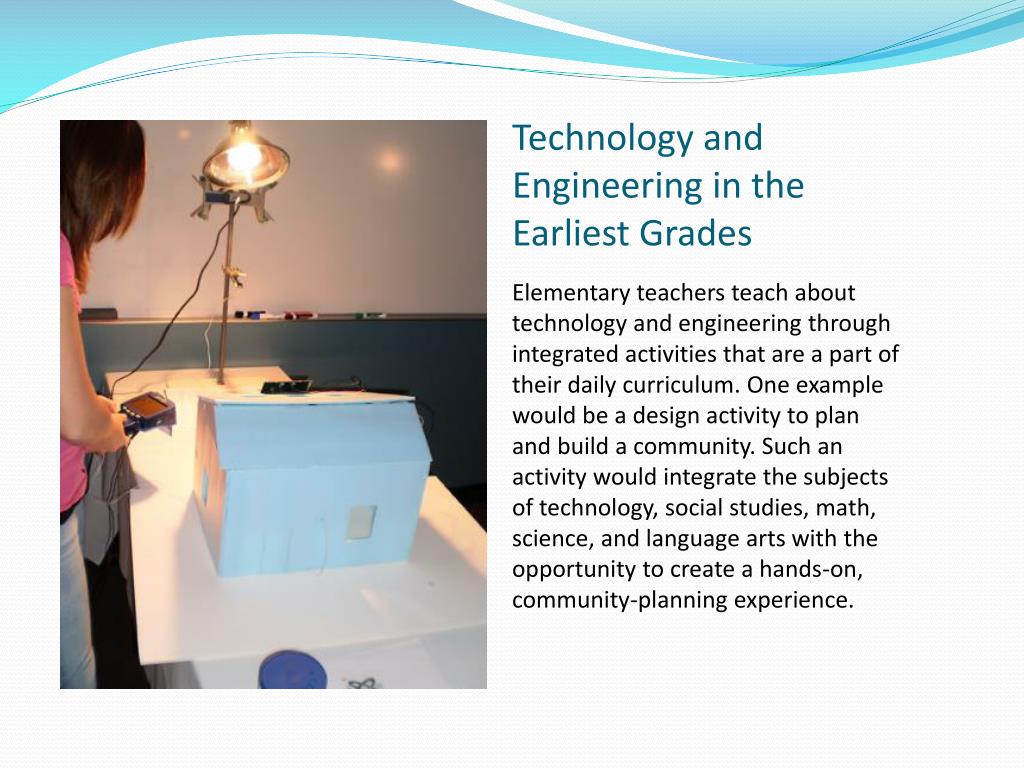 Technology and Engineering in the Earliest Grades

Elementary teachers teach about technology and engineering through integrated activities that are a part of their daily curriculum. One example would be a design activity to plan and build a community. Such an activity would integrate the subjects of technology, social studies, math, science, and language arts with the opportunity to create a hands-on, community-planning experience.